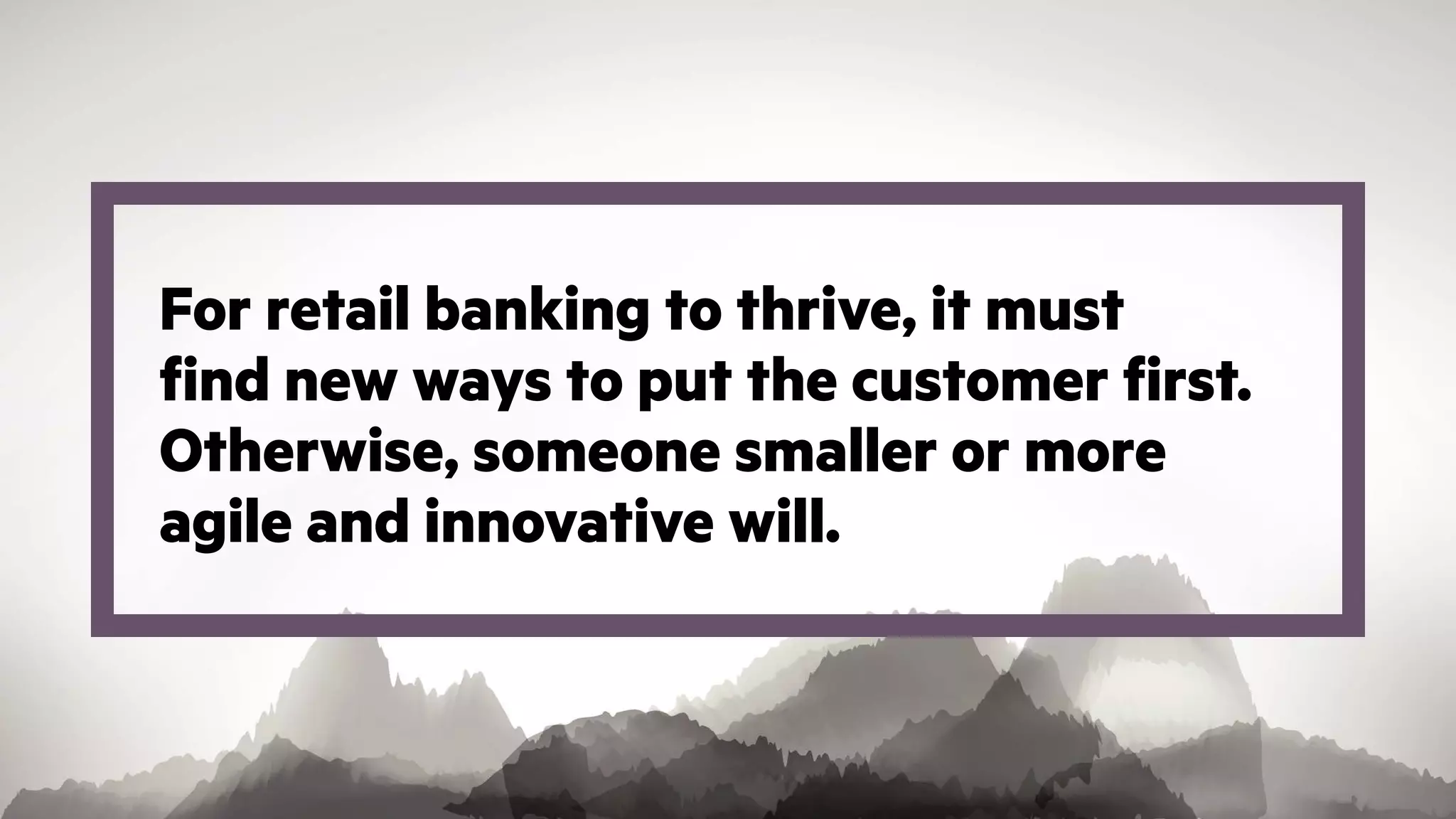 For retail banking to thrive, it must find new ways to put the customer first. Otherwise, someone smaller or more agile and innovative will.